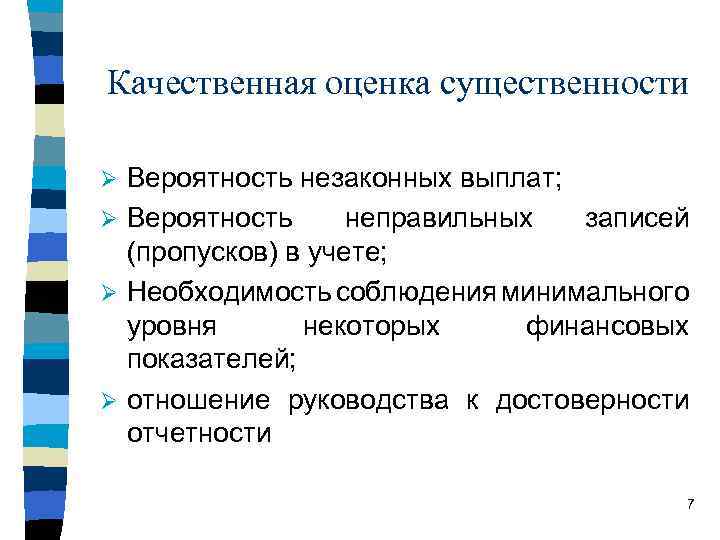 Качественная оценка существенности

➢ Вероятность незаконных выплат;
➢ Вероятность неправильных записей (пропусков) в учете;
➢ Необходимость соблюдения минимального уровня некоторых финансовых показателей;
➢ отношение руководства к достоверности отчетности

7